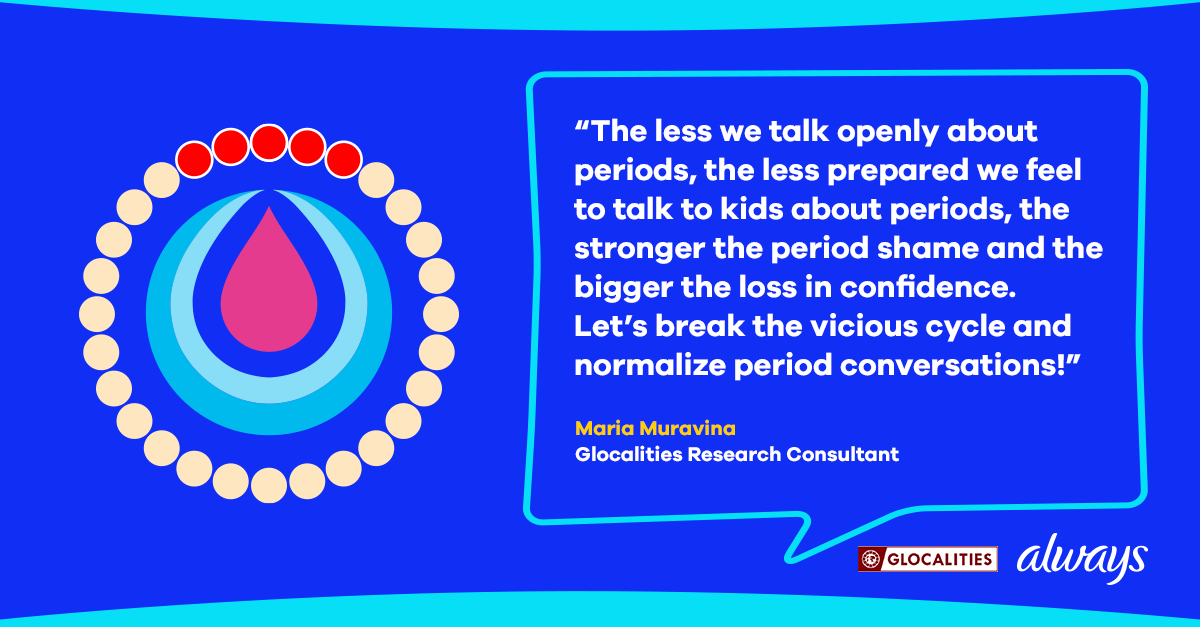 “The less we talk openly about periods, the less prepared we feel to talk to kids about periods, the stronger the period shame and the bigger the loss in confidence. Let’s break the vicious cycle and normalize period conversations!”

Maria Muravina
Glocalities Research Consultant

GLOCALITIES always